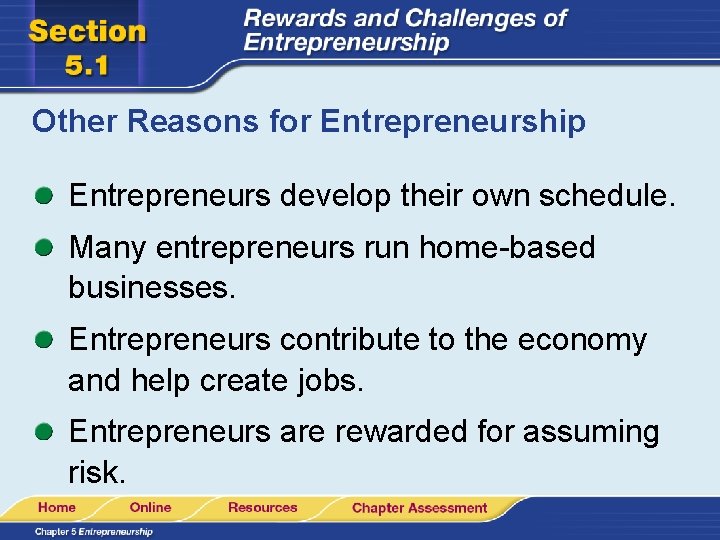 Section 5.1

Rewards and Challenges of Entrepreneurship

Other Reasons for Entrepreneurship

Entrepreneurs develop their own schedule.

Many entrepreneurs run home-based businesses.

Entrepreneurs contribute to the economy and help create jobs.

Entrepreneurs are rewarded for assuming risk.

Home Online Resources Chapter Assessment

Chapter 5 Entrepreneurship